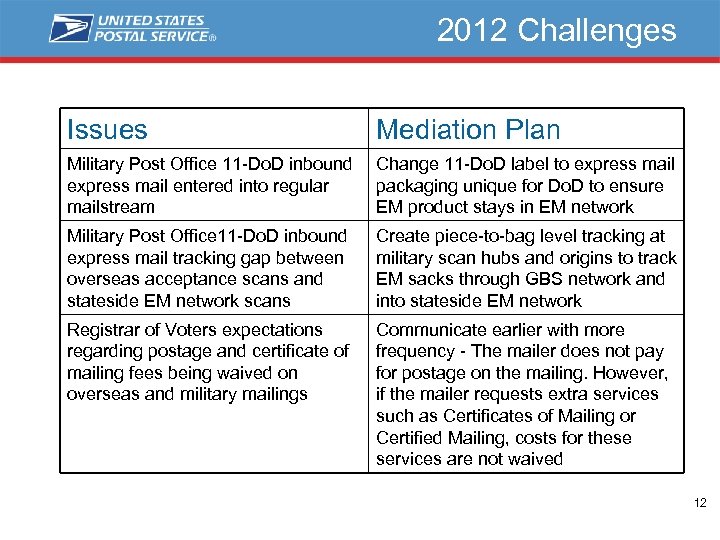 UNITED STATES POSTAL SERVICE®

2012 Challenges

| Issues | Mediation Plan |
|---|---|
| Military Post Office 11-DoD inbound express mail entered into regular mailstream | Change 11-DoD label to express mail packaging unique for DoD to ensure EM product stays in EM network |
| Military Post Office11-DoD inbound express mail tracking gap between overseas acceptance scans and stateside EM network scans | Create piece-to-bag level tracking at military scan hubs and origins to track EM sacks through GBS network and into stateside EM network |
| Registrar of Voters expectations regarding postage and certificate of mailing fees being waived on overseas and military mailings | Communicate earlier with more frequency - The mailer does not pay for postage on the mailing. However, if the mailer requests extra services such as Certificates of Mailing or Certified Mailing, costs for these services are not waived |

12